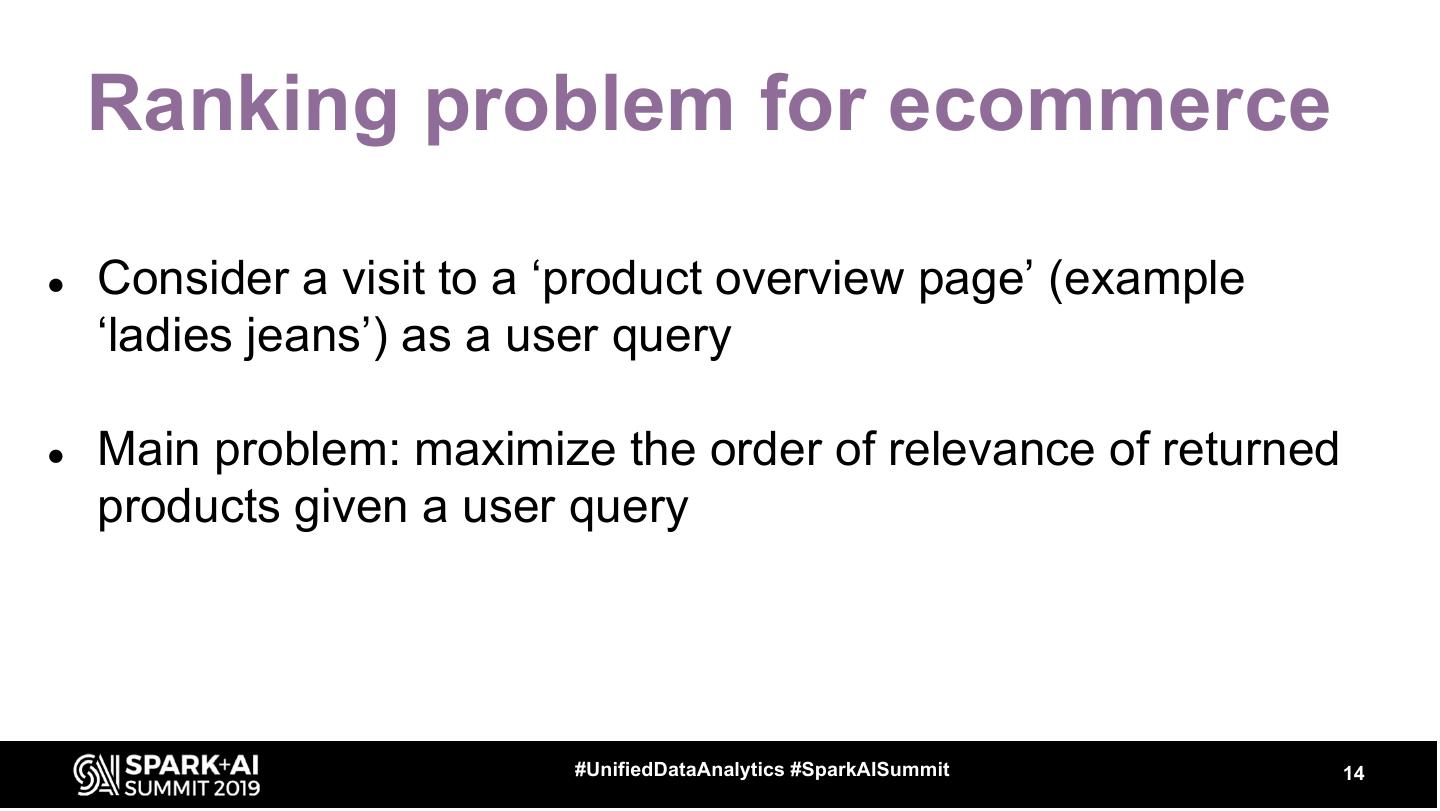 Ranking problem for ecommerce

• Consider a visit to a ‘product overview page’ (example ‘ladies jeans’) as a user query

• Main problem: maximize the order of relevance of returned products given a user query

SPARK+AI SUMMIT 2019

#UnifiedDataAnalytics #SparkAISummit

14